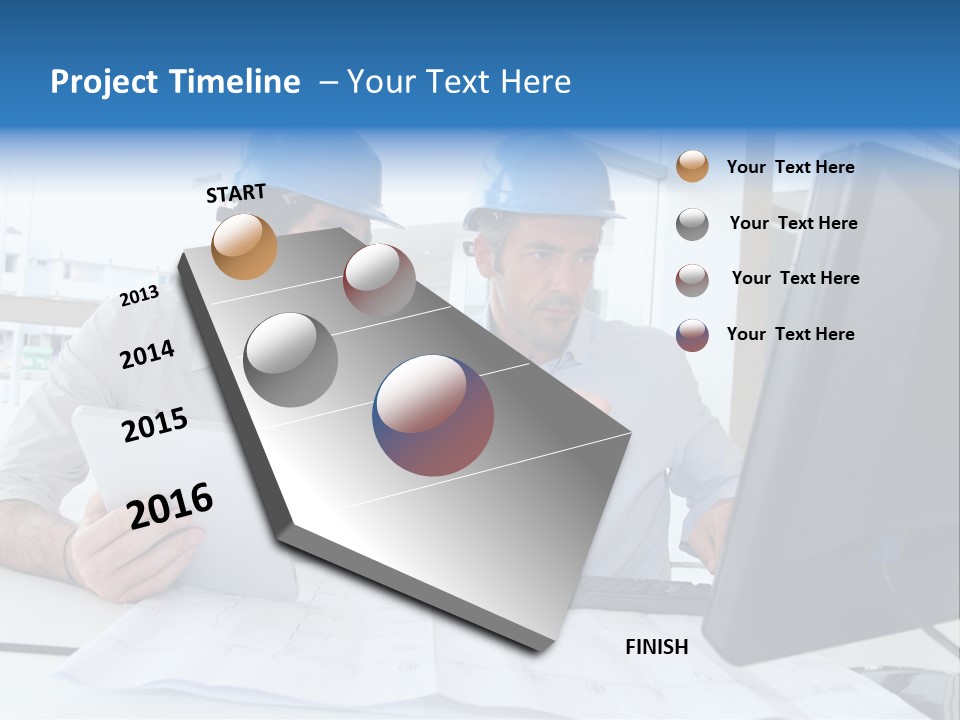 Project Timeline – Your Text Here

START

2013

2014

2015

2016

FINISH

Your Text Here

Your Text Here

Your Text Here

Your Text Here